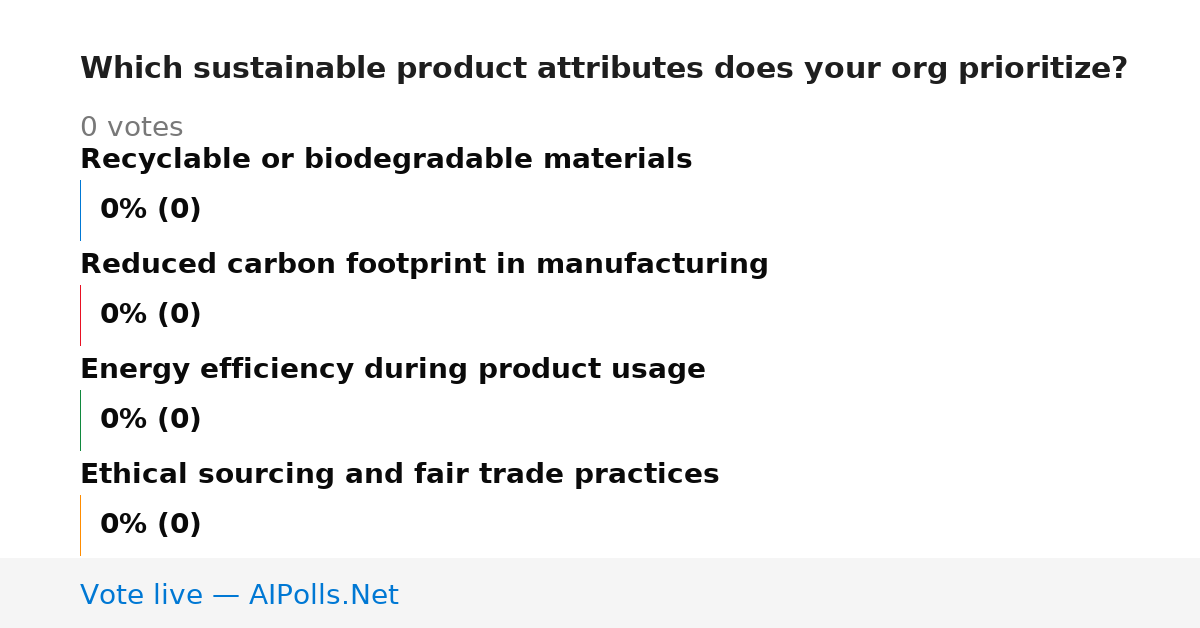 Which sustainable product attributes does your org prioritize?

0 votes

Recyclable or biodegradable materials

0% (0)

Reduced carbon footprint in manufacturing

0% (0)

Energy efficiency during product usage

0% (0)

Ethical sourcing and fair trade practices

0% (0)

Vote live — AIPolls.Net